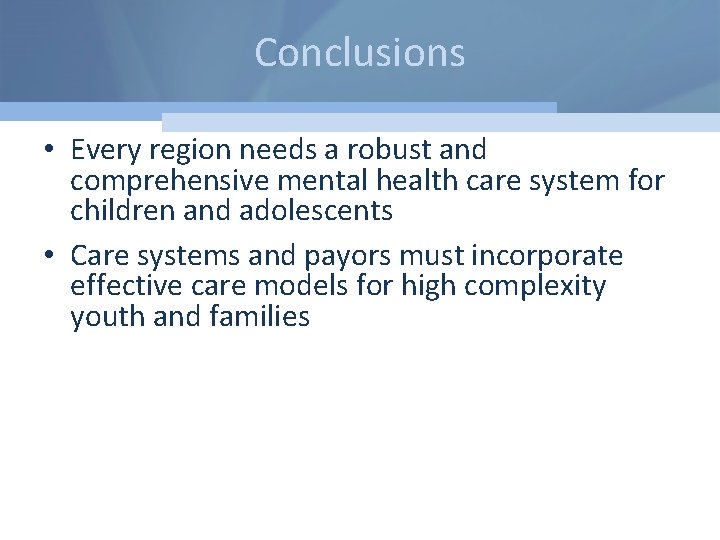 Conclusions

• Every region needs a robust and comprehensive mental health care system for children and adolescents

• Care systems and payors must incorporate effective care models for high complexity youth and families